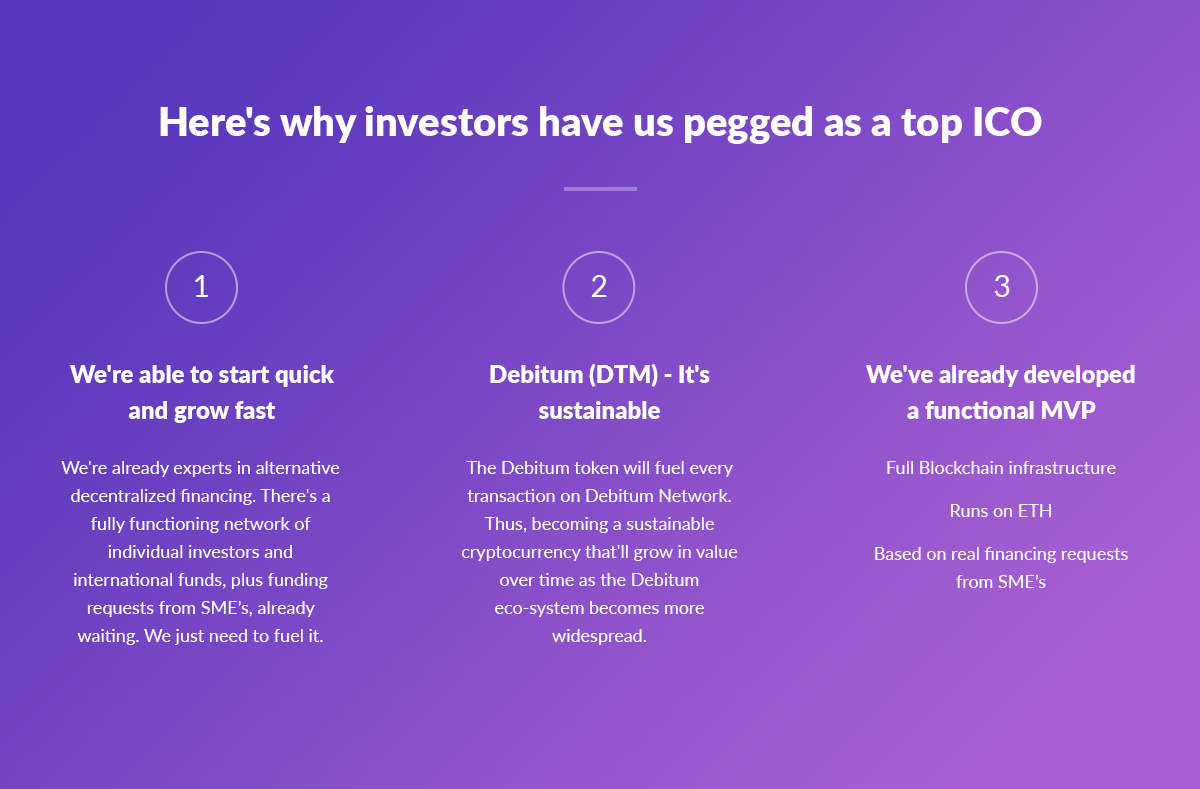 Here's why investors have us pegged as a top ICO

1

We're able to start quick and grow fast

We're already experts in alternative decentralized financing. There's a fully functioning network of individual investors and international funds, plus funding requests from SME's, already waiting. We just need to fuel it.

2

Debitum (DTM) - It's sustainable

The Debitum token will fuel every transaction on Debitum Network. Thus, becoming a sustainable cryptocurrency that'll grow in value over time as the Debitum eco-system becomes more widespread.

3

We've already developed a functional MVP

Full Blockchain infrastructure

Runs on ETH

Based on real financing requests from SME's